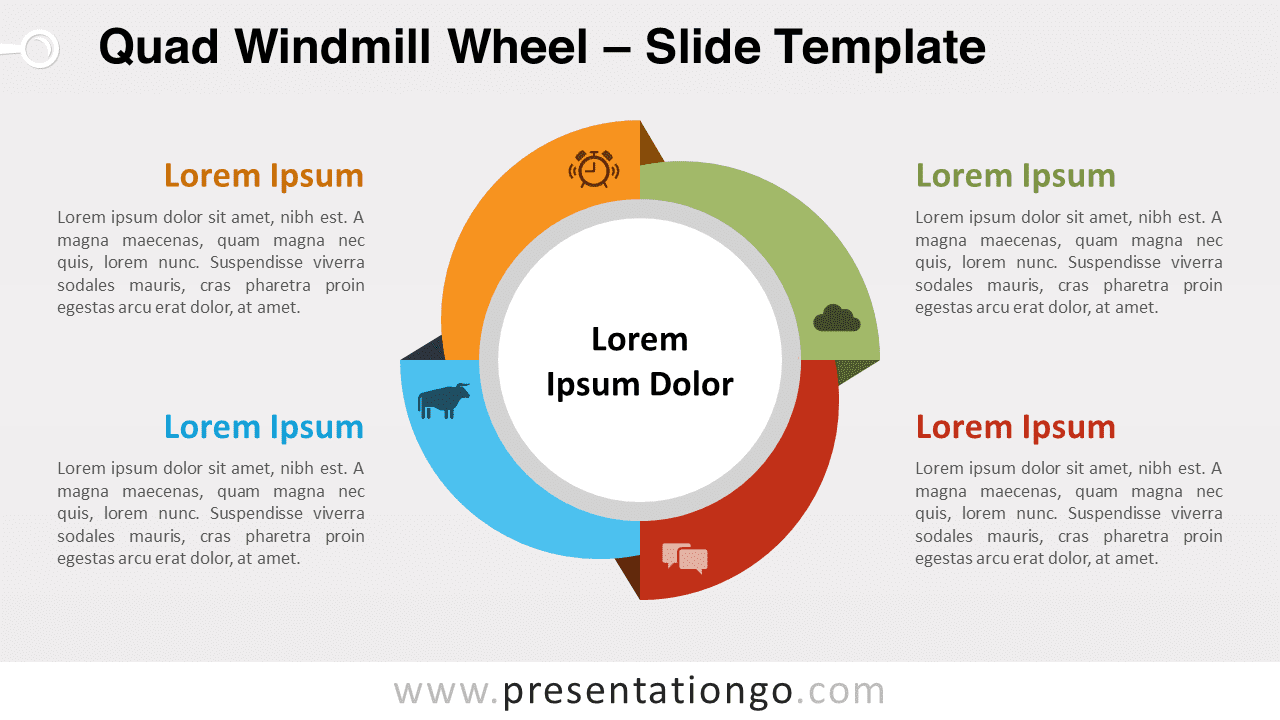 Quad Windmill Wheel – Slide Template

Lorem Ipsum

Lorem ipsum dolor sit amet, nibh est. A magna maecenas, quam magna nec quis, lorem nunc. Suspendisse viverra sodales mauris, cras pharetra proin egestas arcu erat dolor, at amet.

Lorem Ipsum

Lorem ipsum dolor sit amet, nibh est. A magna maecenas, quam magna nec quis, lorem nunc. Suspendisse viverra sodales mauris, cras pharetra proin egestas arcu erat dolor, at amet.

Lorem Ipsum Dolor

Lorem Ipsum

Lorem ipsum dolor sit amet, nibh est. A magna maecenas, quam magna nec quis, lorem nunc. Suspendisse viverra sodales mauris, cras pharetra proin egestas arcu erat dolor, at amet.

Lorem Ipsum

Lorem ipsum dolor sit amet, nibh est. A magna maecenas, quam magna nec quis, lorem nunc. Suspendisse viverra sodales mauris, cras pharetra proin egestas arcu erat dolor, at amet.

www.presentationgo.com